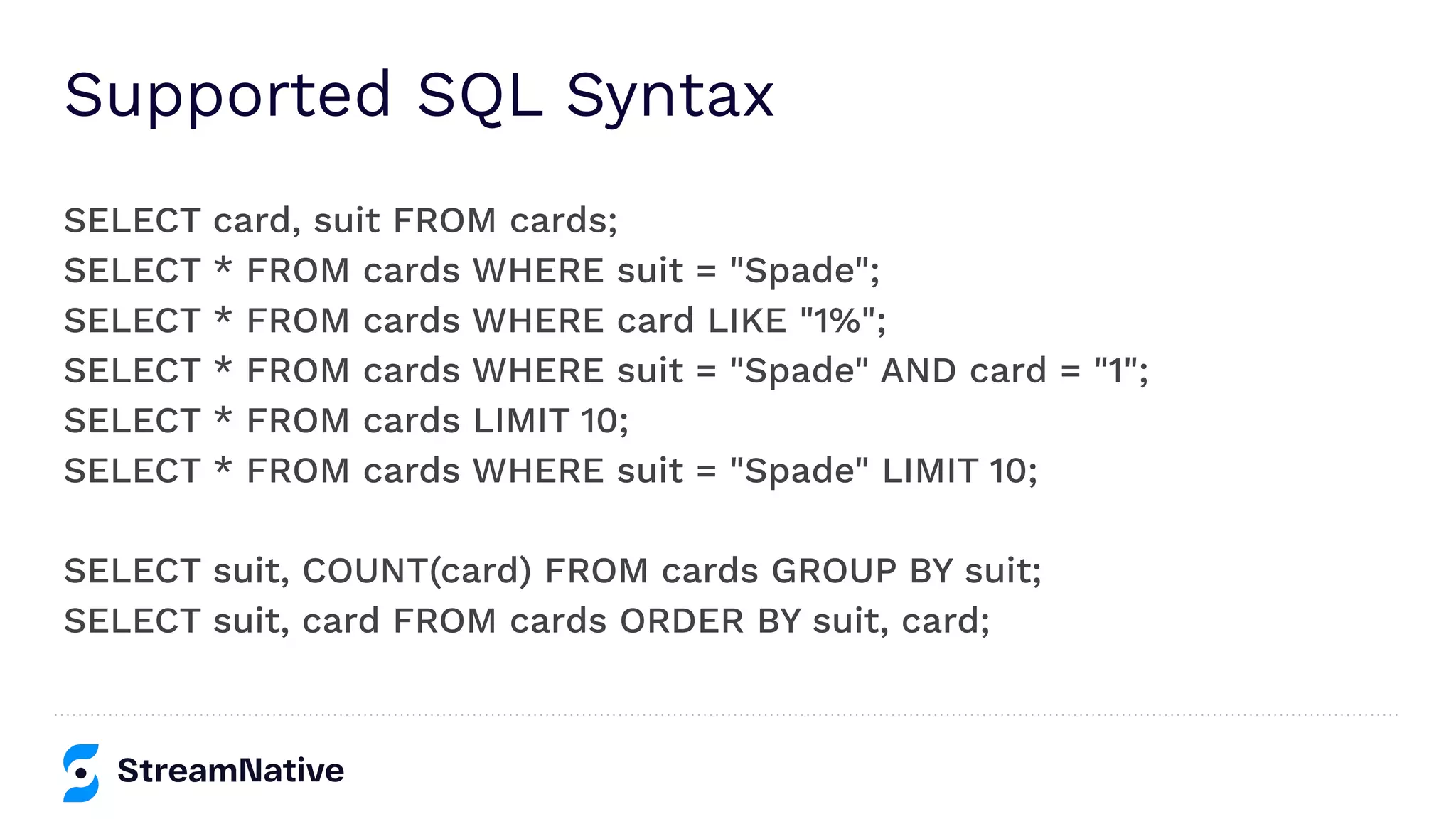 Supported SQL Syntax

SELECT card, suit FROM cards;
SELECT * FROM cards WHERE suit = "Spade";
SELECT * FROM cards WHERE card LIKE "1%";
SELECT * FROM cards WHERE suit = "Spade" AND card = "1";
SELECT * FROM cards LIMIT 10;
SELECT * FROM cards WHERE suit = "Spade" LIMIT 10;

SELECT suit, COUNT(card) FROM cards GROUP BY suit;
SELECT suit, card FROM cards ORDER BY suit, card;

StreamNative